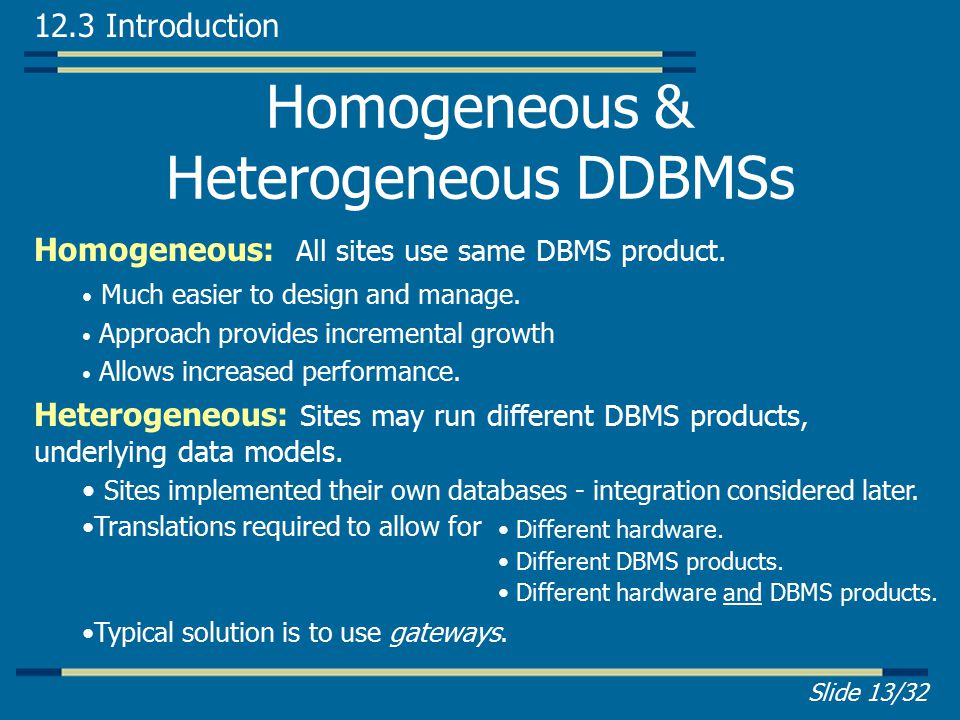 12.3 Introduction

Homogeneous & Heterogeneous DDBMSs

Homogeneous: All sites use same DBMS product.

• Much easier to design and manage.
• Approach provides incremental growth
• Allows increased performance.

Heterogeneous: Sites may run different DBMS products, underlying data models.

• Sites implemented their own databases - integration considered later.
•Translations required to allow for
• Different hardware.
• Different DBMS products.
• Different hardware and DBMS products.
•Typical solution is to use gateways.

Slide 13/32